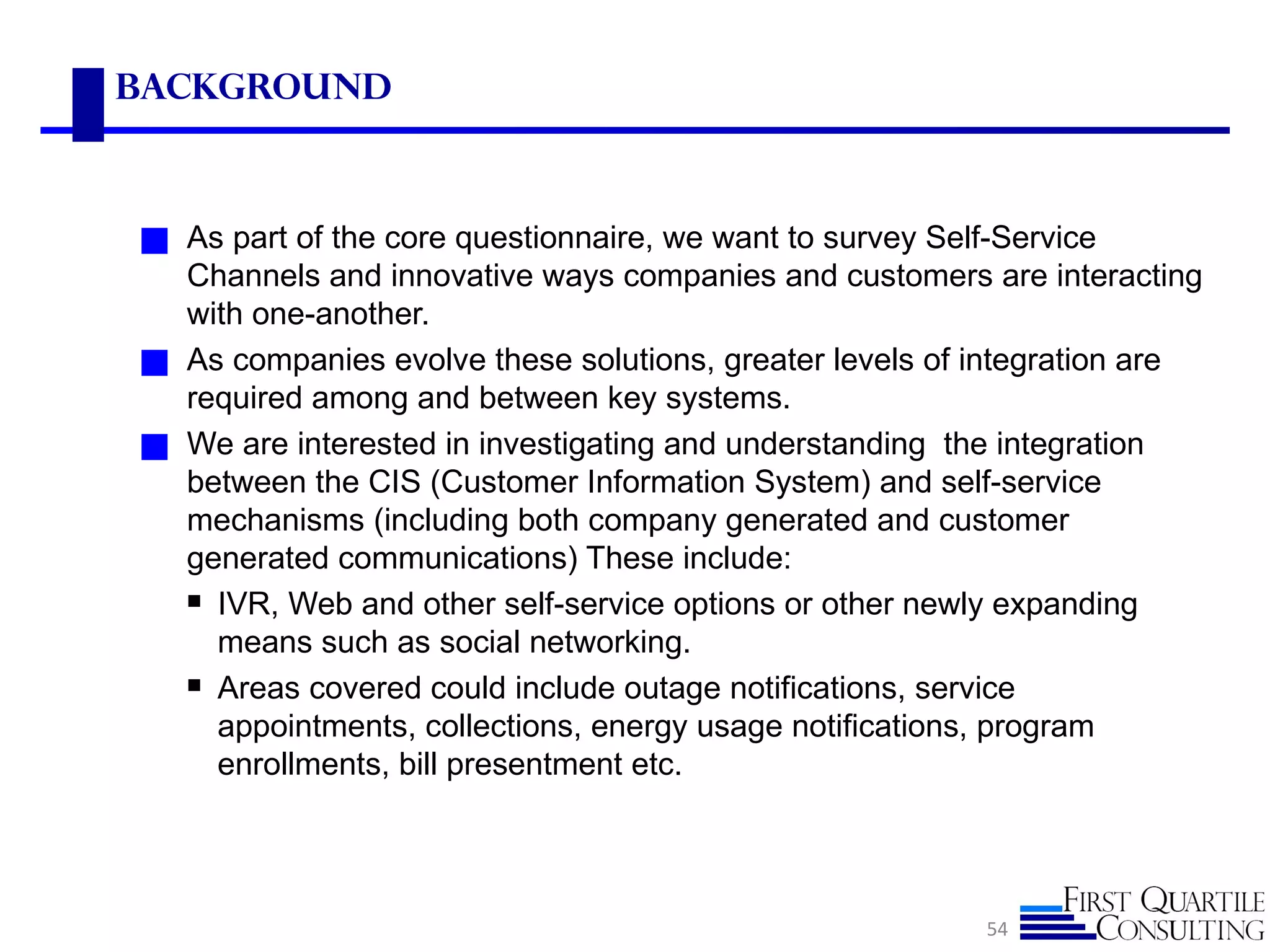 BACKGROUND

As part of the core questionnaire, we want to survey Self-Service Channels and innovative ways companies and customers are interacting with one-another.

As companies evolve these solutions, greater levels of integration are required among and between key systems.

We are interested in investigating and understanding the integration between the CIS (Customer Information System) and self-service mechanisms (including both company generated and customer generated communications) These include:

IVR, Web and other self-service options or other newly expanding means such as social networking.

Areas covered could include outage notifications, service appointments, collections, energy usage notifications, program enrollments, bill presentment etc.

54

FIRST QUARTILE CONSULTING